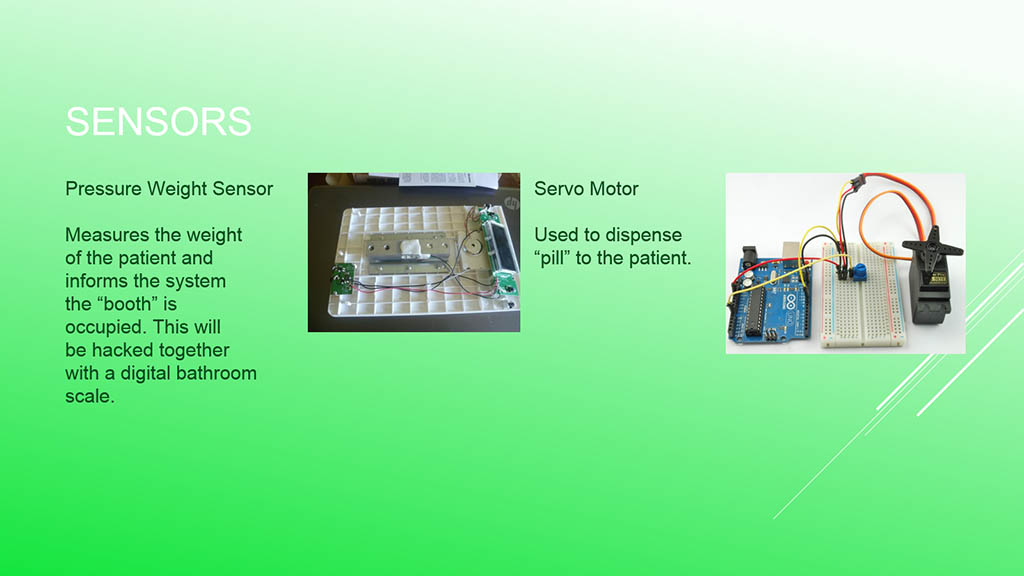 SENSORS

Pressure Weight Sensor

Measures the weight of the patient and informs the system the “booth” is occupied. This will be hacked together with a digital bathroom scale.

Servo Motor

Used to dispense “pill” to the patient.